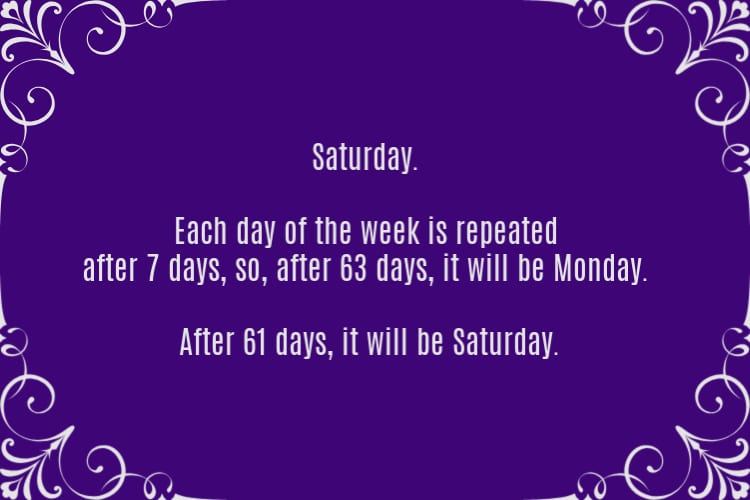 Saturday.

Each day of the week is repeated after 7 days, so, after 63 days, it will be Monday.

After 61 days, it will be Saturday.